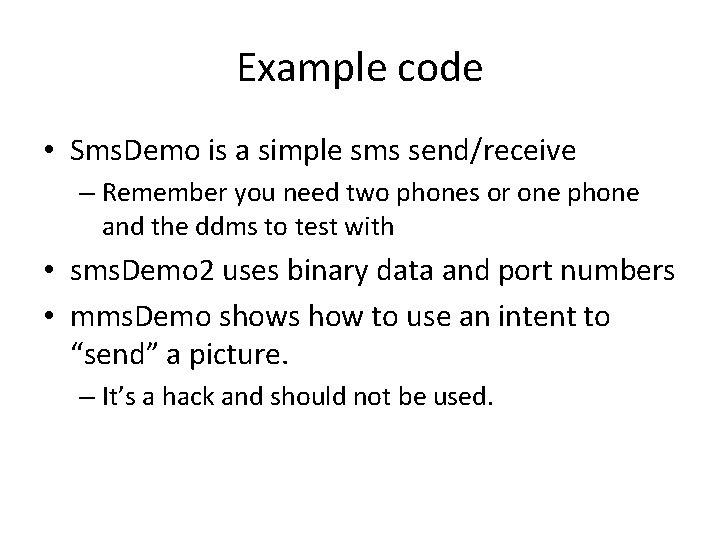 Example code

• SmsDemo is a simple sms send/receive
– Remember you need two phones or one phone and the ddms to test with
• smsDemo2 uses binary data and port numbers
• mmsDemo shows how to use an intent to “send” a picture.
– It’s a hack and should not be used.